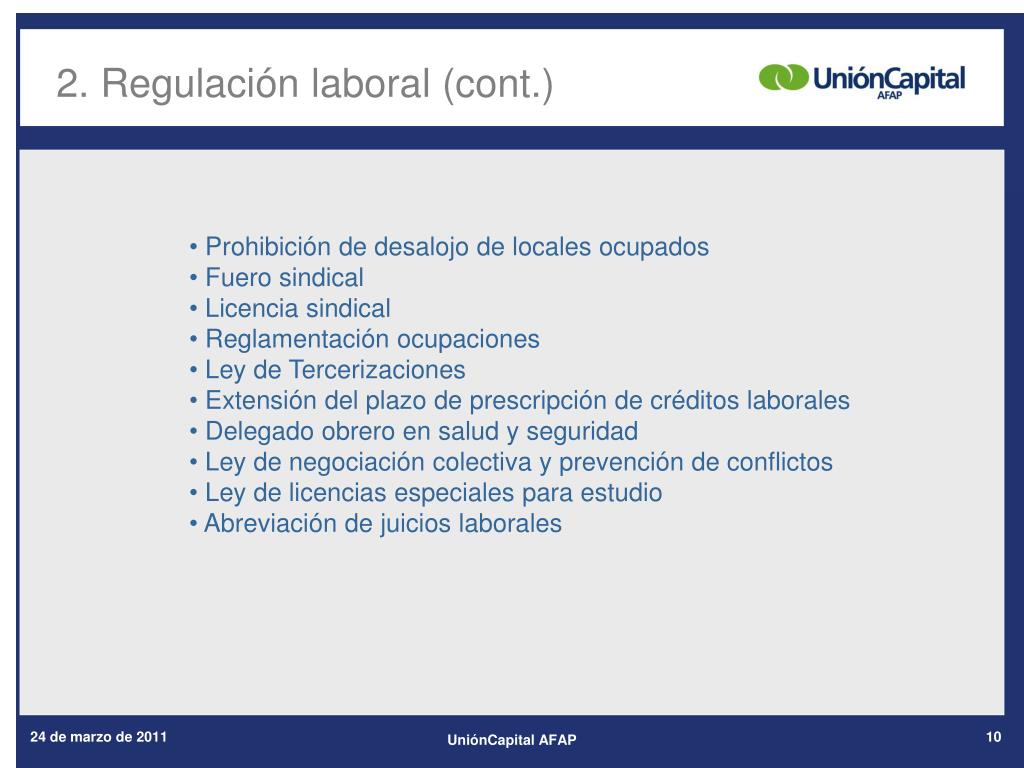 2. Regulación laboral (cont.)

UniónCapital AFAP

• Prohibición de desalojo de locales ocupados
• Fuero sindical
• Licencia sindical
• Reglamentación ocupaciones
• Ley de Tercerizaciones
• Extensión del plazo de prescripción de créditos laborales
• Delegado obrero en salud y seguridad
• Ley de negociación colectiva y prevención de conflictos
• Ley de licencias especiales para estudio
• Abreviación de juicios laborales

24 de marzo de 2011

UniónCapital AFAP

10